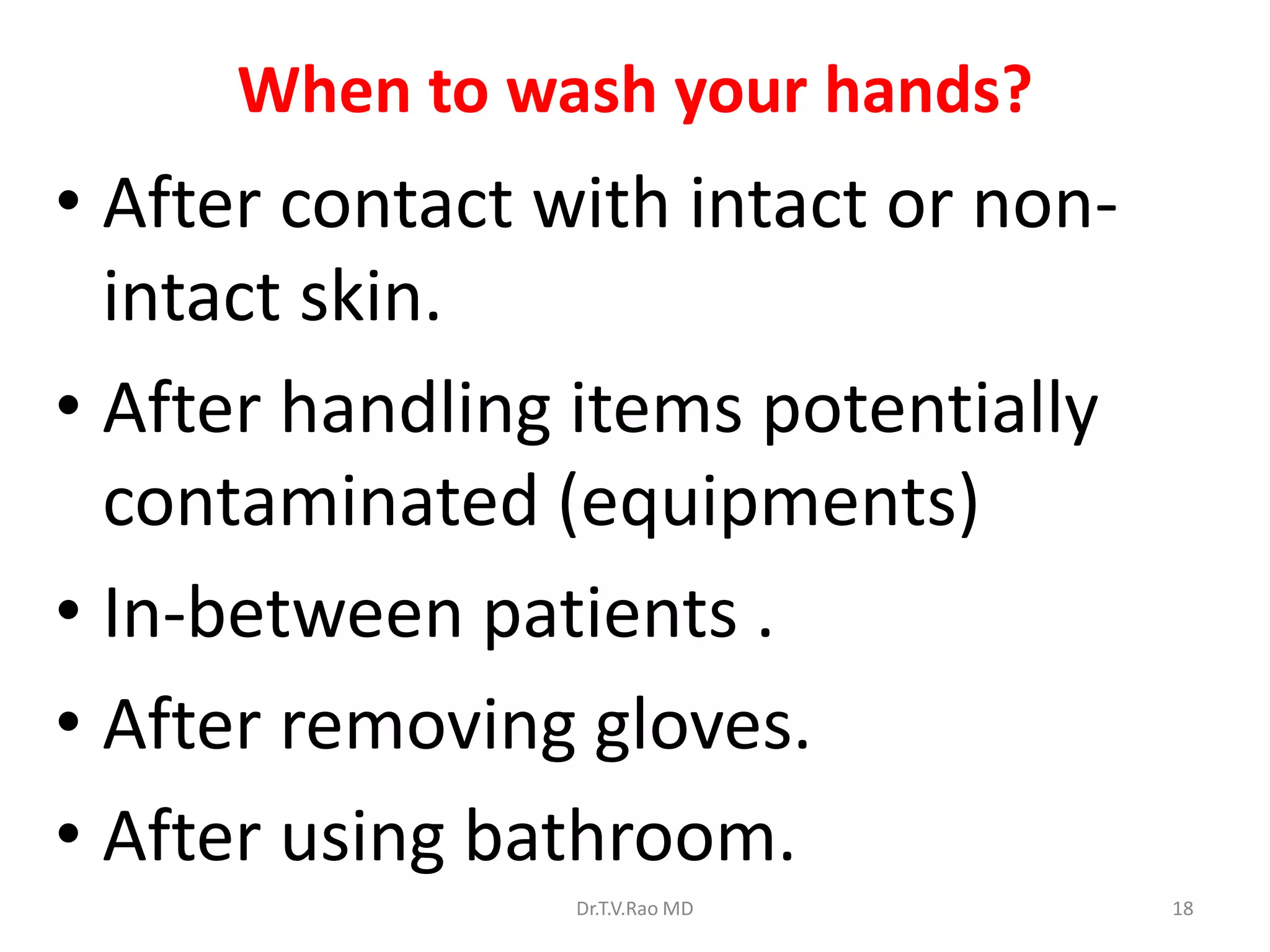 When to wash your hands?

• After contact with intact or non-intact skin.

• After handling items potentially contaminated (equipments)

• In-between patients .

• After removing gloves.

• After using bathroom.

Dr.T.V.Rao MD

18